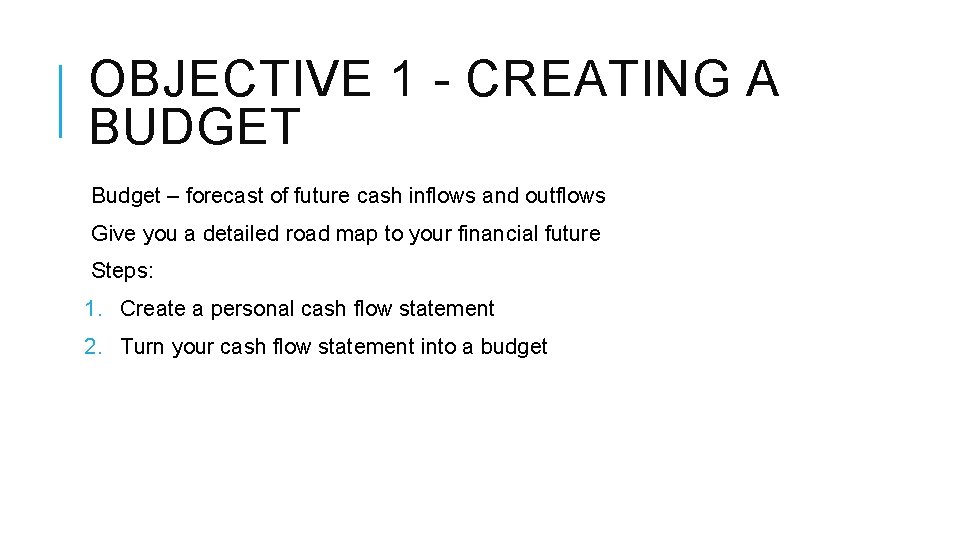 OBJECTIVE 1 - CREATING A BUDGET

Budget – forecast of future cash inflows and outflows

Give you a detailed road map to your financial future

Steps:

1. Create a personal cash flow statement

2. Turn your cash flow statement into a budget